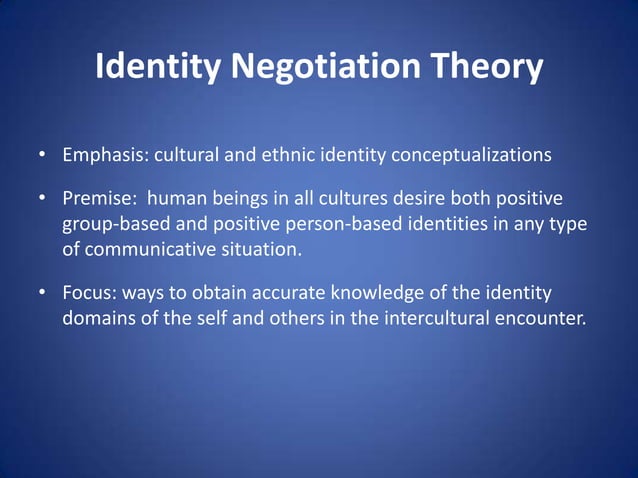 Identity Negotiation Theory

• Emphasis: cultural and ethnic identity conceptualizations

• Premise: human beings in all cultures desire both positive group-based and positive person-based identities in any type of communicative situation.

• Focus: ways to obtain accurate knowledge of the identity domains of the self and others in the intercultural encounter.